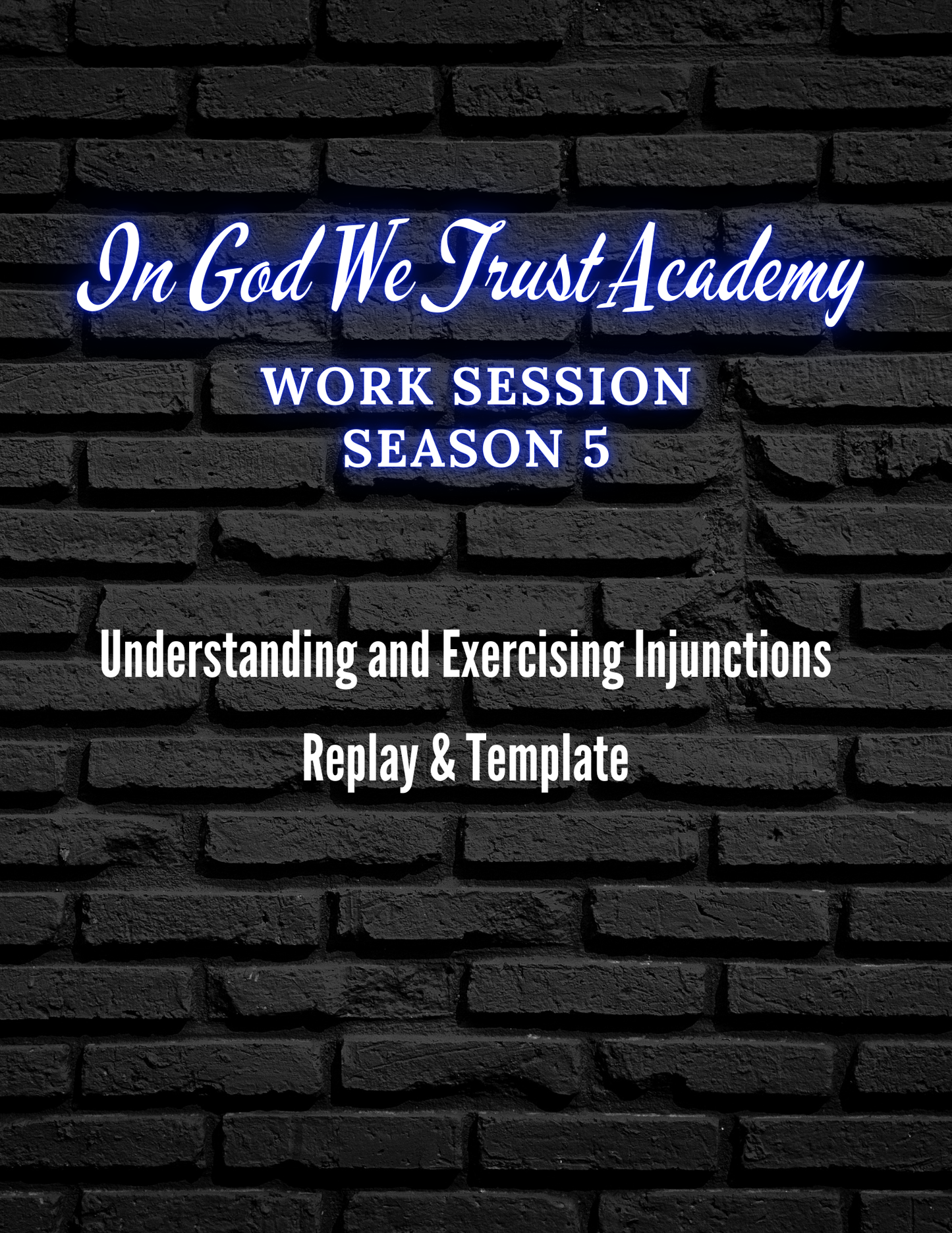 In God We Trust Academy

WORK SESSION
SEASON 5

Understanding and Exercising Injunctions

Replay & Template